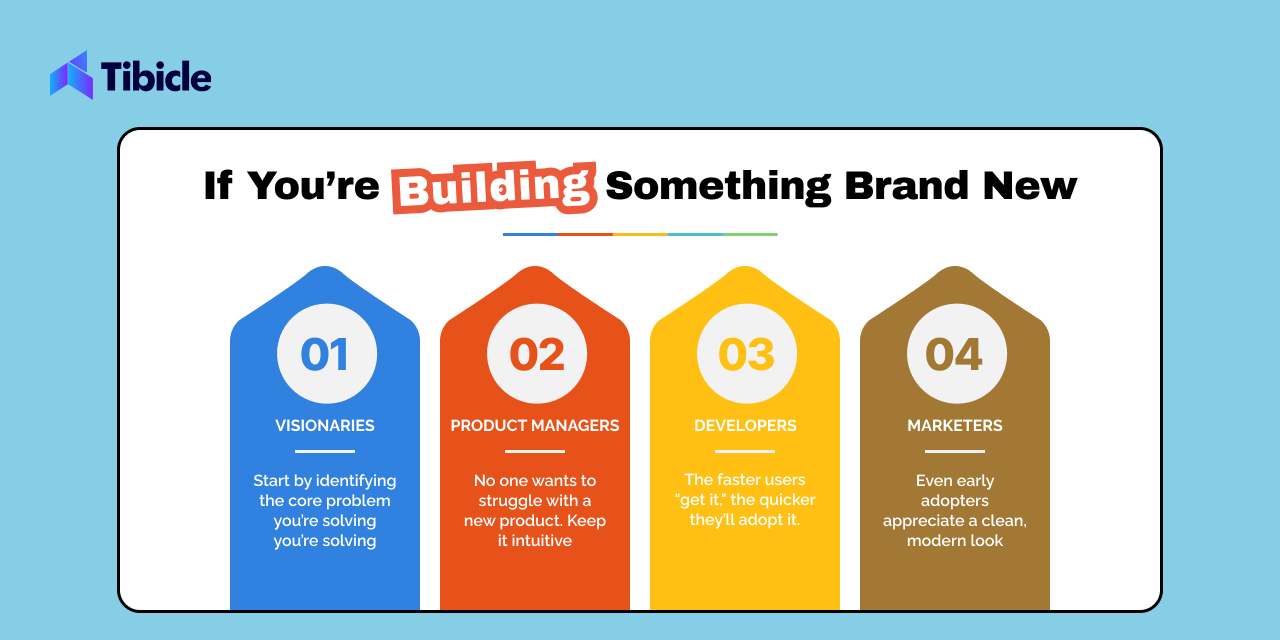 Tibicle

If You're Building Something Brand New

01
VISIONARIES
Start by identifying the core problem you're solving you're solving

02
PRODUCT MANAGERS
No one wants to struggle with a new product. Keep it intuitive

03
DEVELOPERS
The faster users "get it," the quicker they'll adopt it.

04
MARKETERS
Even early adopters appreciate a clean, modern look